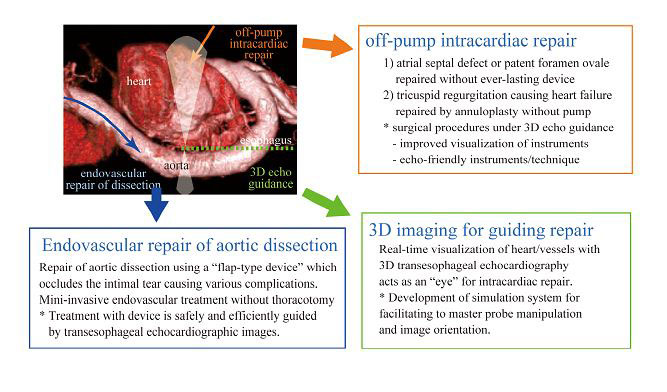 off-pump intracardiac repair

heart

esophagus

aorta

endovascular repair of dissection

3D echo guidance

off-pump intracardiac repair

1) atrial septal defect or patent foramen ovale repaired without ever-lasting device

2) tricuspid regurgitation causing heart failure repaired by annuloplasty without pump

* surgical procedures under 3D echo guidance

- improved visualization of instruments

- echo-friendly instruments/technique

Endovascular repair of aortic dissection

Repair of aortic dissection using a "flap-type device" which occludes the intimal tear causing various complications.

Mini-invasive endovascular treatment without thoracotomy

* Treatment with device is safely and efficiently guided by transesophageal echocardiographic images.

3D imaging for guiding repair

Real-time visualization of heart/vessels with 3D transesophageal echocardiography acts as an "eye" for intracardiac repair.

* Development of simulation system for facilitating to master probe manipulation and image orientation.